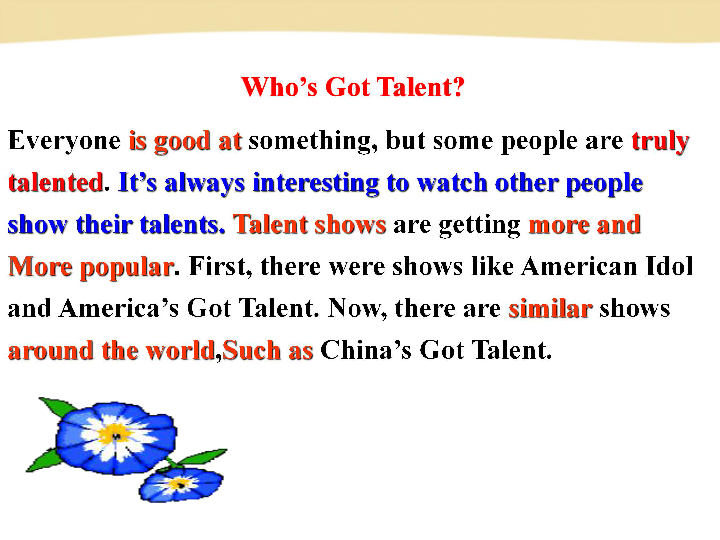 Who’s Got Talent?

Everyone is good at something, but some people are truly talented. It’s always interesting to watch other people show their talents. Talent shows are getting more and More popular. First, there were shows like American Idol and America’s Got Talent. Now, there are similar shows around the world,Such as China’s Got Talent.